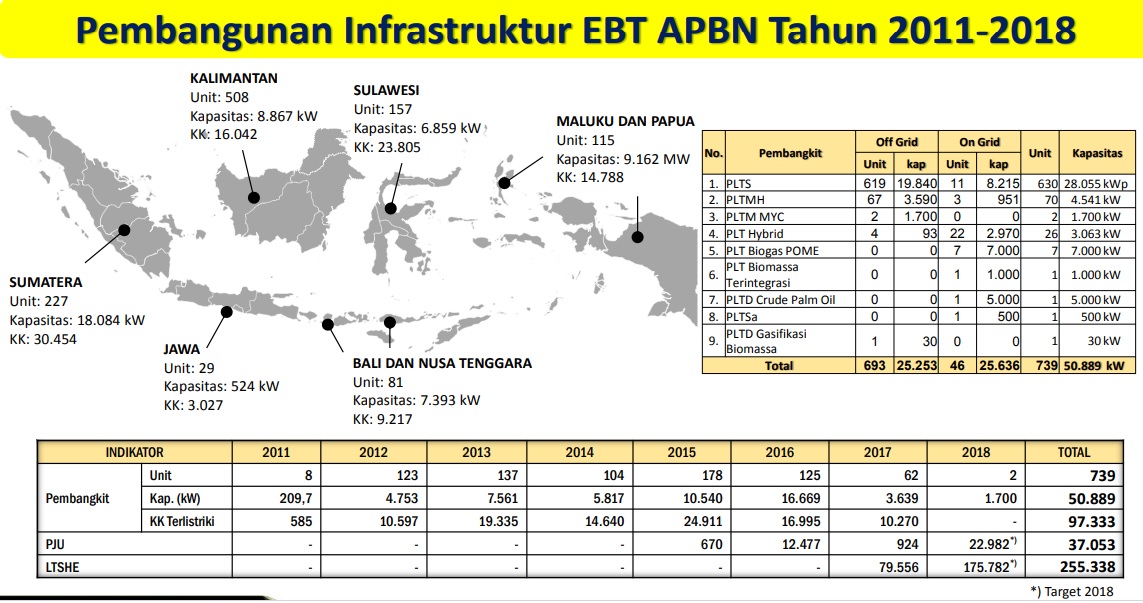 Pembangunan Infrastruktur EBT APBN Tahun 2011-2018

KALIMANTAN
Unit: 508
Kapasitas: 8.867 kW
KK: 16.042

SULAWESI
Unit: 157
Kapasitas: 6.859 kW
KK: 23.805

MALUKU DAN PAPUA
Unit: 115
Kapasitas: 9.162 MW
KK: 14.788

SUMATERA
Unit: 227
Kapasitas: 18.084 kW
KK: 30.454

JAWA
Unit: 29
Kapasitas: 524 kW
KK: 3.027

BALI DAN NUSA TENGGARA
Unit: 81
Kapasitas: 7.393 kW
KK: 9.217

| No. | Pembangkit | Off Grid Unit | Off Grid kap | On Grid Unit | On Grid kap | Unit | Kapasitas |
|---|---|---|---|---|---|---|---|
| 1. | PLTS | 619 | 19.840 | 11 | 8.215 | 630 | 28.055 kWp |
| 2. | PLTMH | 67 | 3.590 | 3 | 951 | 70 | 4.541 kW |
| 3. | PLTM MYC | 2 | 1.700 | 0 | 0 | 2 | 1.700 kW |
| 4. | PLT Hybrid | 4 | 93 | 22 | 2.970 | 26 | 3.063 kW |
| 5. | PLT Biogas POME | 0 | 0 | 7 | 7.000 | 7 | 7.000 kW |
| 6. | PLT Biomassa Terintegrasi | 0 | 0 | 1 | 1.000 | 1 | 1.000 kW |
| 7. | PLTD Crude Palm Oil | 0 | 0 | 1 | 5.000 | 1 | 5.000 kW |
| 8. | PLTSa | 0 | 0 | 1 | 500 | 1 | 500 kW |
| 9. | PLTD Gasifikasi Biomassa | 1 | 30 | 0 | 0 | 1 | 30 kW |
| | Total | 693 | 25.253 | 46 | 25.636 | 739 | 50.889 kW |

| INDIKATOR | | 2011 | 2012 | 2013 | 2014 | 2015 | 2016 | 2017 | 2018 | TOTAL |
|---|---|---|---|---|---|---|---|---|---|---|
| Pembangkit | Unit | 8 | 123 | 137 | 104 | 178 | 125 | 62 | 2 | 739 |
| | Kap. (kW) | 209,7 | 4.753 | 7.561 | 5.817 | 10.540 | 16.669 | 3.639 | 1.700 | 50.889 |
| | KK Terlistriki | 585 | 10.597 | 19.335 | 14.640 | 24.911 | 16.995 | 10.270 | - | 97.333 |
| PJU | | - | - | - | - | 670 | 12.477 | 924 | 22.982*) | 37.053 |
| LTSHE | | - | - | - | - | - | - | 79.556 | 175.782*) | 255.338 |

*) Target 2018